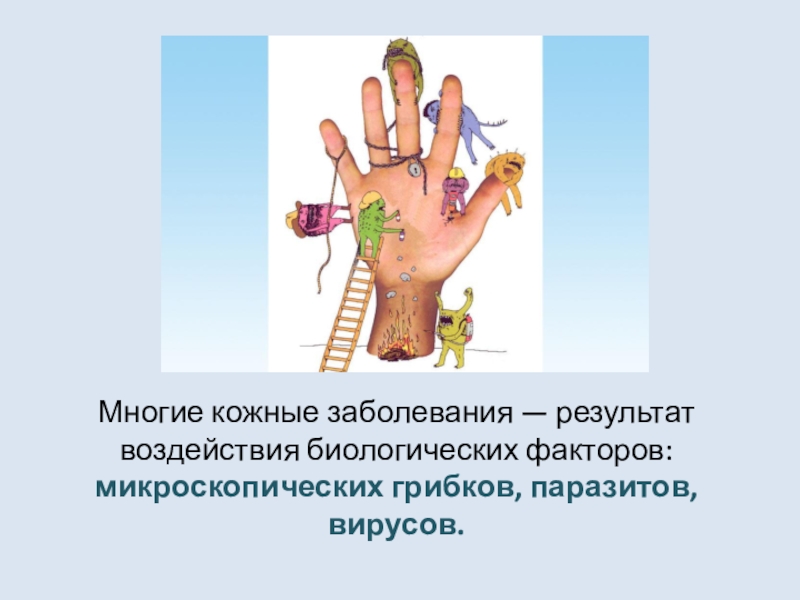 Многие кожные заболевания — результат воздействия биологических факторов: микроскопических грибков, паразитов, вирусов.